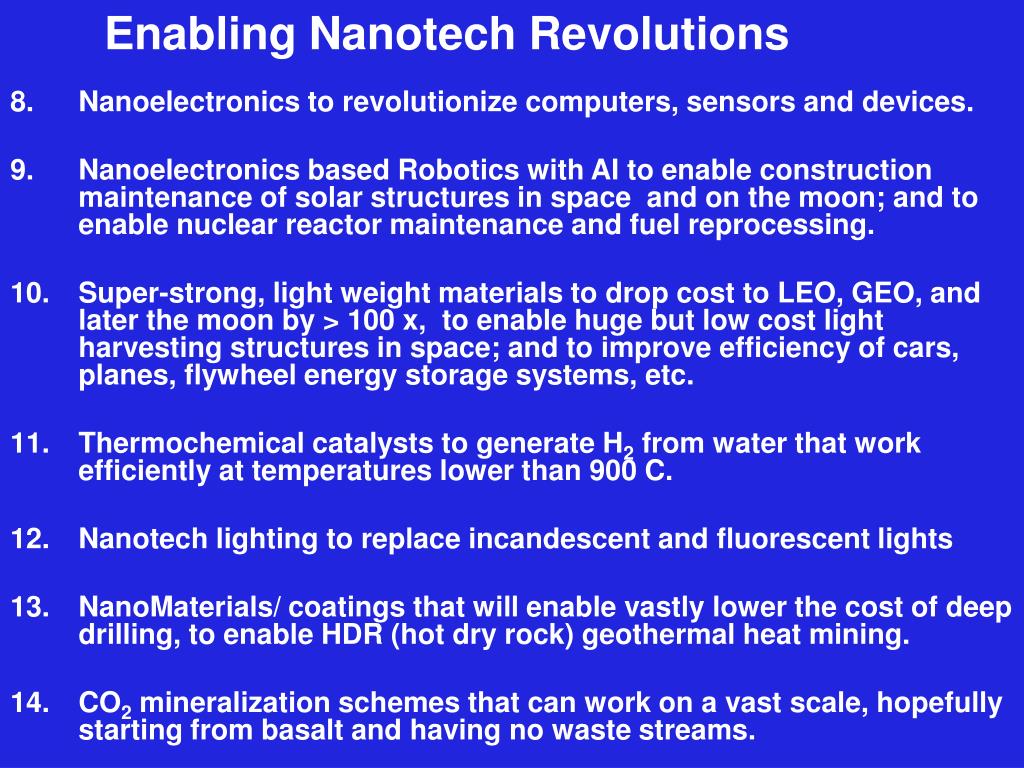 Enabling Nanotech Revolutions

8. Nanoelectronics to revolutionize computers, sensors and devices.

9. Nanoelectronics based Robotics with AI to enable construction maintenance of solar structures in space and on the moon; and to enable nuclear reactor maintenance and fuel reprocessing.

10. Super-strong, light weight materials to drop cost to LEO, GEO, and later the moon by > 100 x, to enable huge but low cost light harvesting structures in space; and to improve efficiency of cars, planes, flywheel energy storage systems, etc.

11. Thermochemical catalysts to generate $H_2$ from water that work efficiently at temperatures lower than 900 C.

12. Nanotech lighting to replace incandescent and fluorescent lights

13. NanoMaterials/ coatings that will enable vastly lower the cost of deep drilling, to enable HDR (hot dry rock) geothermal heat mining.

14. $CO_2$ mineralization schemes that can work on a vast scale, hopefully starting from basalt and having no waste streams.